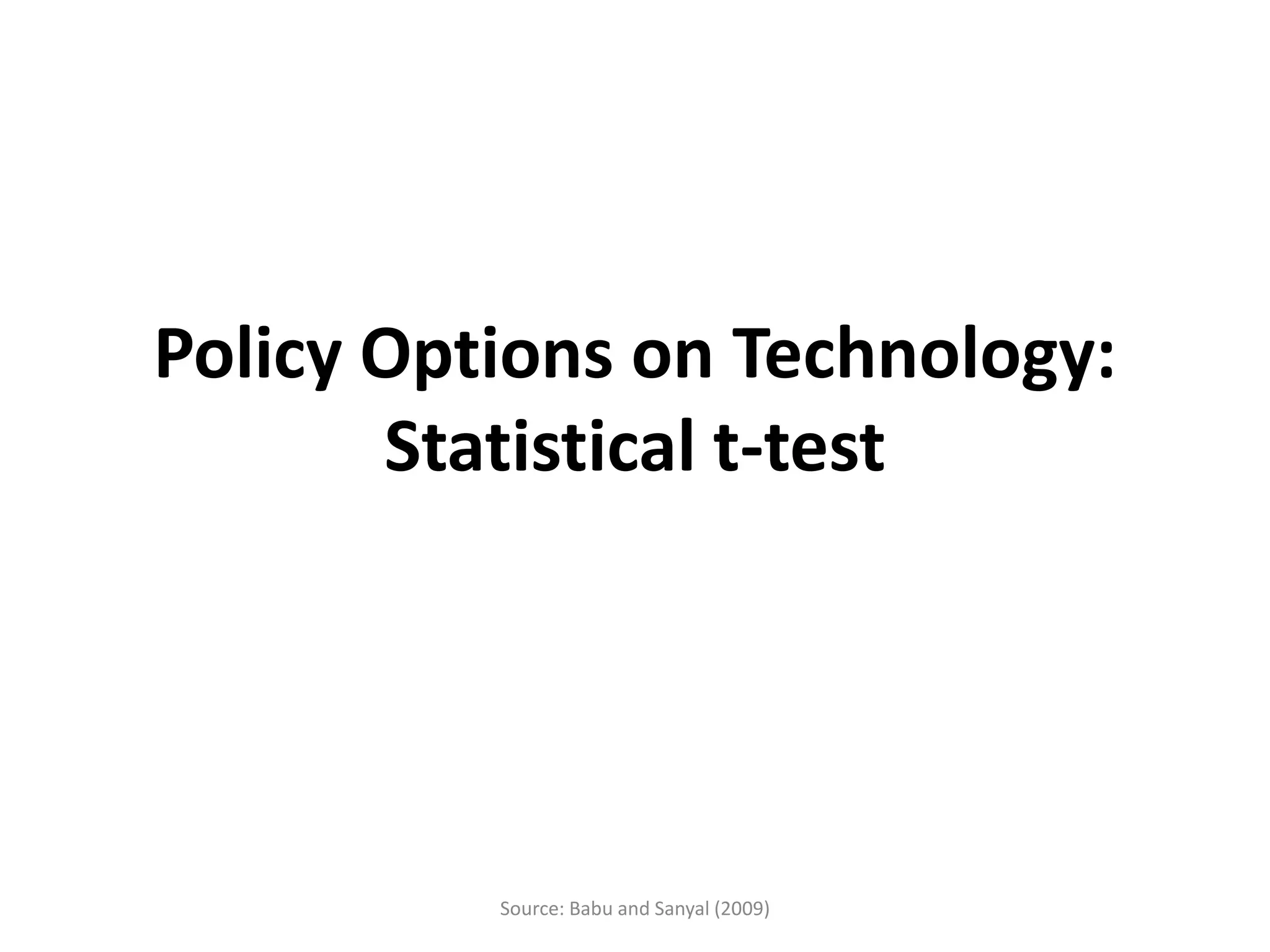 Policy Options on Technology: Statistical t-test

Source: Babu and Sanyal (2009)